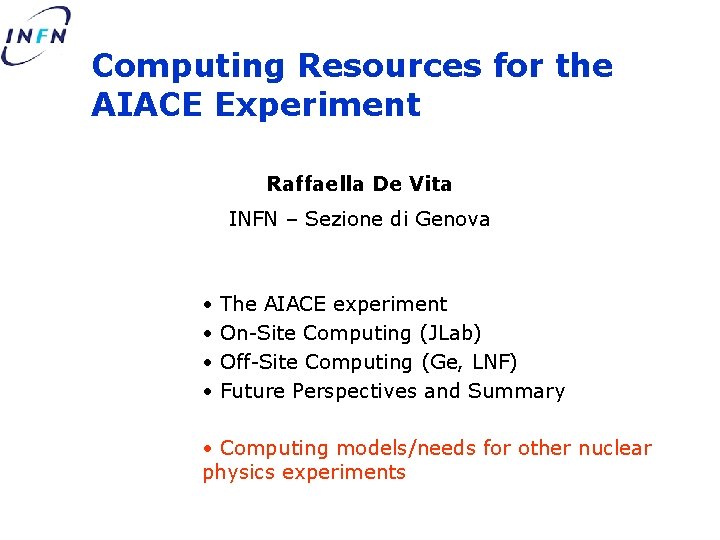 INFN

Computing Resources for the AIACE Experiment

Raffaella De Vita

INFN – Sezione di Genova

• The AIACE experiment
• On-Site Computing (JLab)
• Off-Site Computing (Ge, LNF)
• Future Perspectives and Summary

• Computing models/needs for other nuclear physics experiments